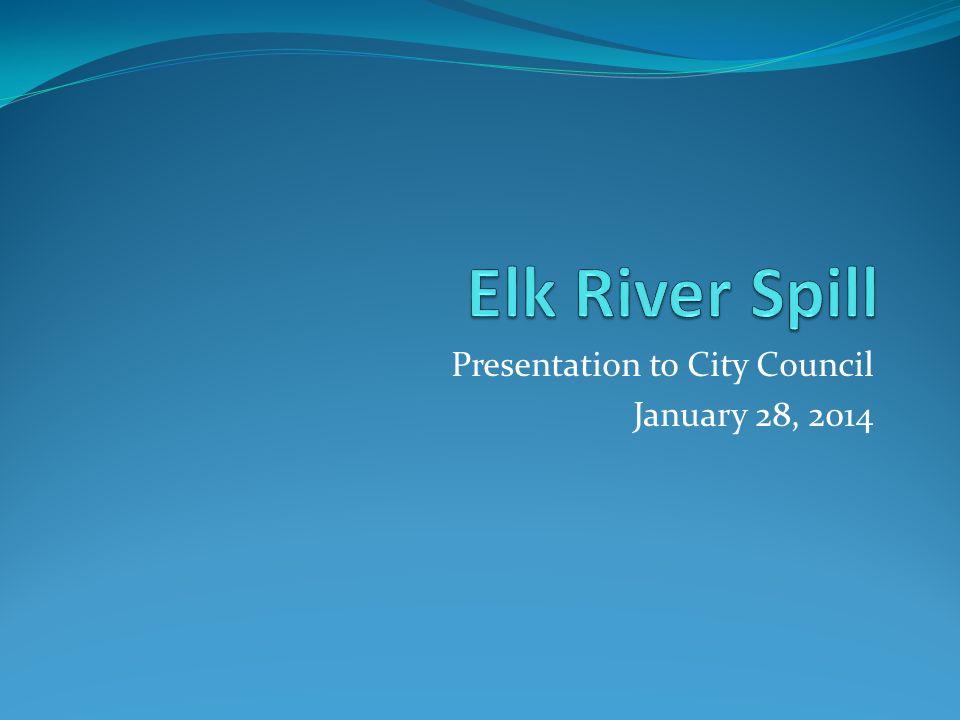 Elk River Spill

Presentation to City Council
January 28, 2014